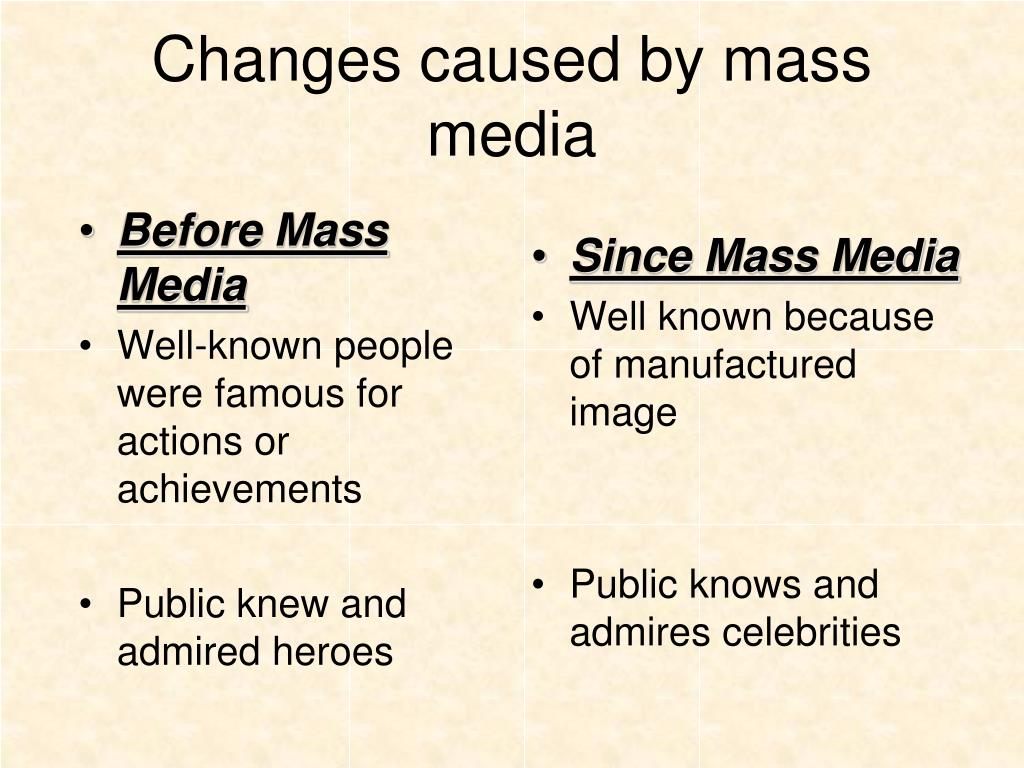 Changes caused by mass media

• Before Mass Media
• Well-known people were famous for actions or achievements

• Public knew and admired heroes

• Since Mass Media
• Well known because of manufactured image

• Public knows and admires celebrities